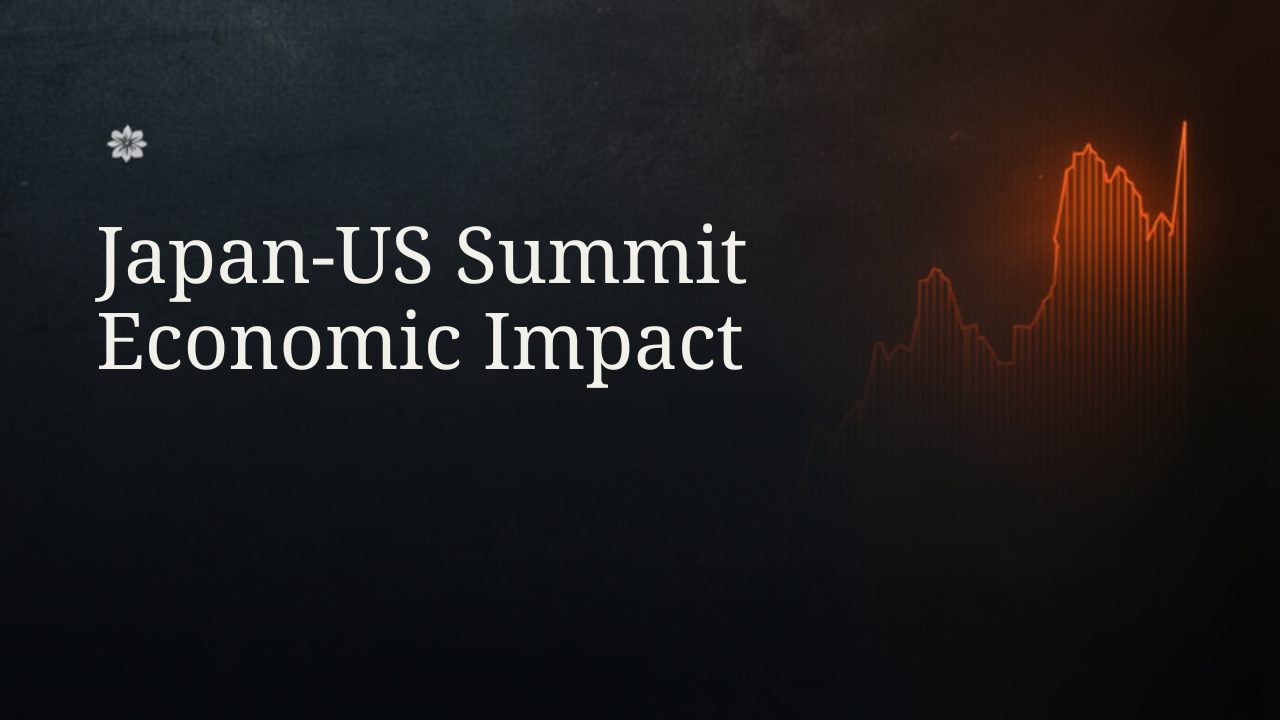 Japan-US Summit Economic Impact